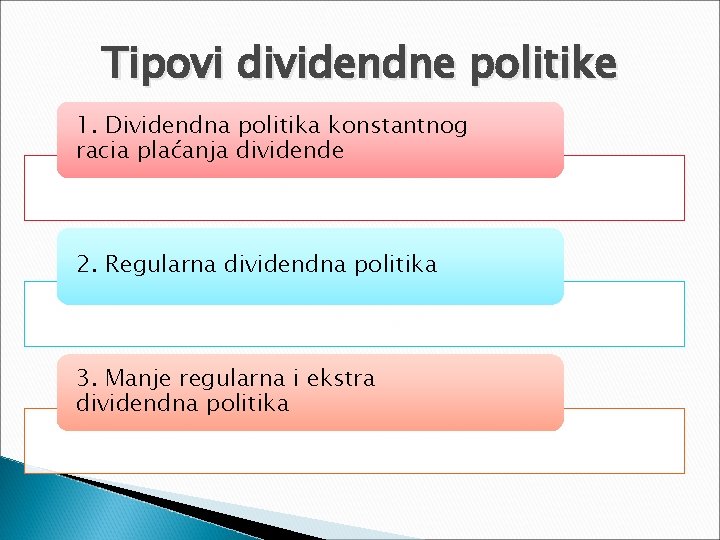 Tipovi dividendne politike

1. Dividendna politika konstantnog racia plaćanja dividende

2. Regularna dividendna politika

3. Manje regularna i ekstra dividendna politika